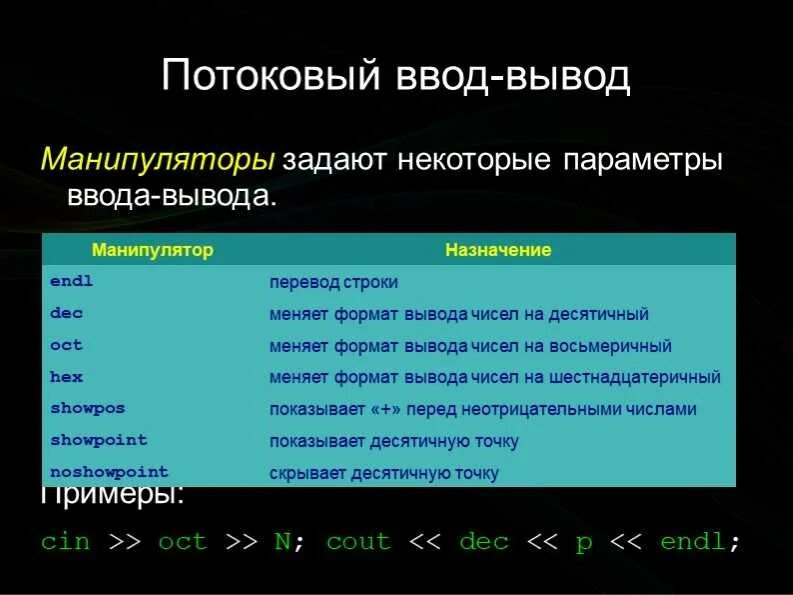 Потоковый ввод-вывод

Манипуляторы задают некоторые параметры ввода-вывода.

| Манипулятор | Назначение |
|---|---|
| endl | перевод строки |
| dec | меняет формат вывода чисел на десятичный |
| oct | меняет формат вывода чисел на восьмеричный |
| hex | меняет формат вывода чисел на шестнадцатеричный |
| showpos | показывает «+» перед неотрицательными числами |
| showpoint | показывает десятичную точку |
| noshowpoint | скрывает десятичную точку |

Примеры:

cin >> oct >> N; cout << dec << p << endl;